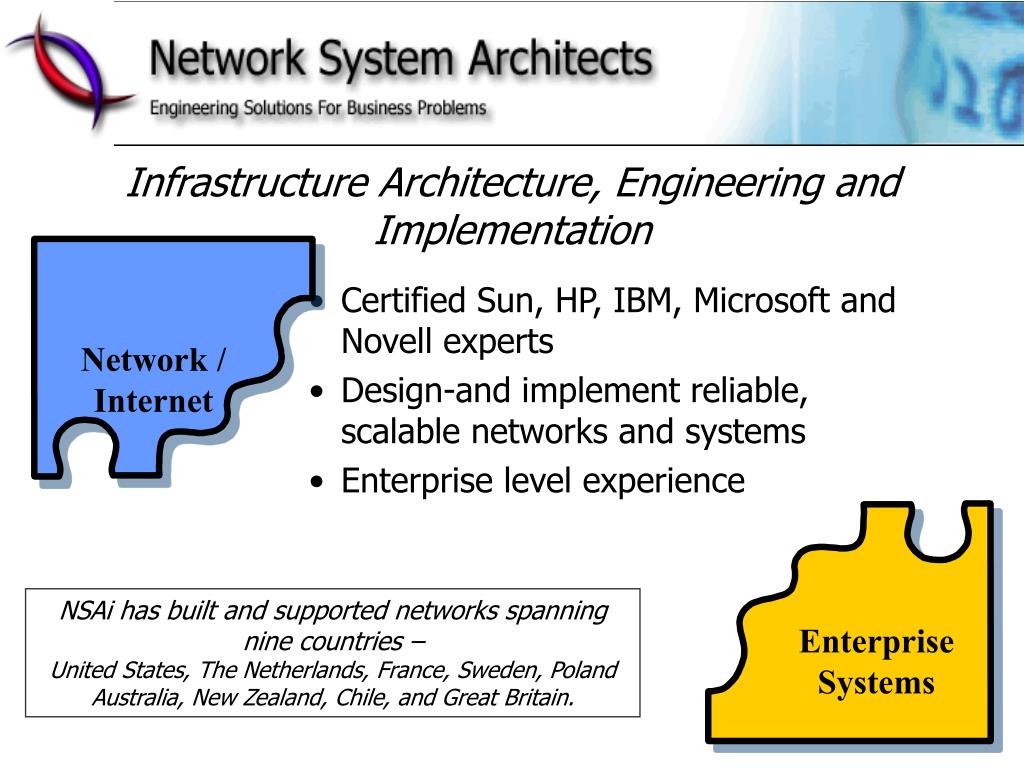 Network System Architects
Engineering Solutions For Business Problems

Infrastructure Architecture, Engineering and Implementation

Network / Internet

• Certified Sun, HP, IBM, Microsoft and Novell experts
• Design-and implement reliable, scalable networks and systems
• Enterprise level experience

NSAi has built and supported networks spanning nine countries –
United States, The Netherlands, France, Sweden, Poland Australia, New Zealand, Chile, and Great Britain.

Enterprise Systems